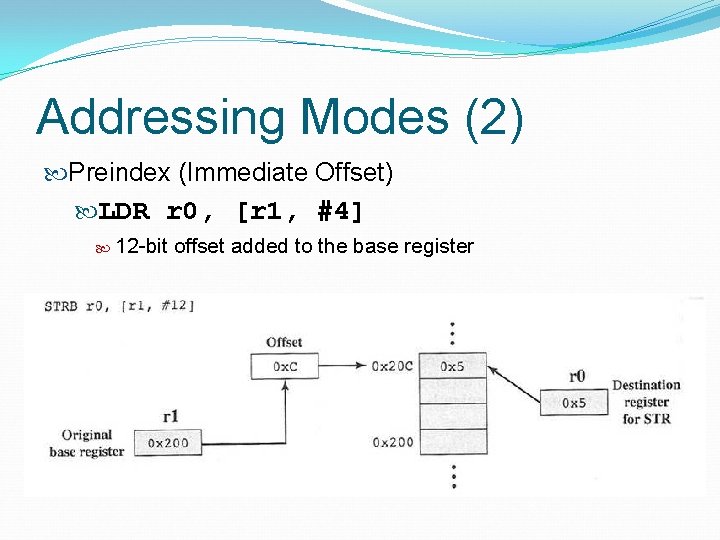 Addressing Modes (2)

Preindex (Immediate Offset)

LDR r0, [r1, #4]

12-bit offset added to the base register

STRB r0, [r1, #12]

Offset

0xC

0x20C

0x5

r0

0x5

Destination register for STR

r1

Original base register

0x200

0x200